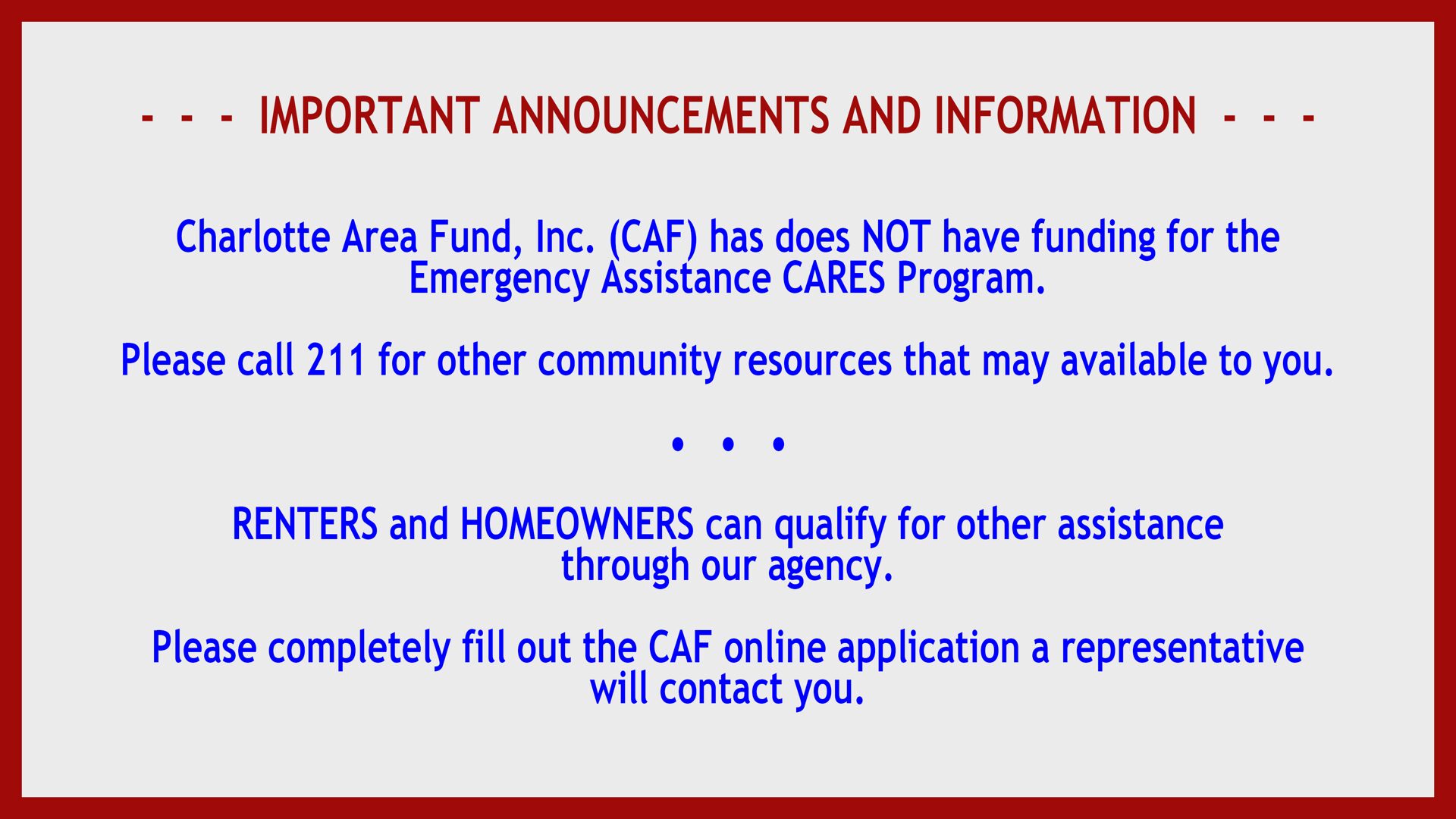 - - - IMPORTANT ANNOUNCEMENTS AND INFORMATION - - -

Charlotte Area Fund, Inc. (CAF) has does NOT have funding for the Emergency Assistance CARES Program.

Please call 211 for other community resources that may available to you.

• • •

RENTERS and HOMEOWNERS can qualify for other assistance through our agency.

Please completely fill out the CAF online application a representative will contact you.